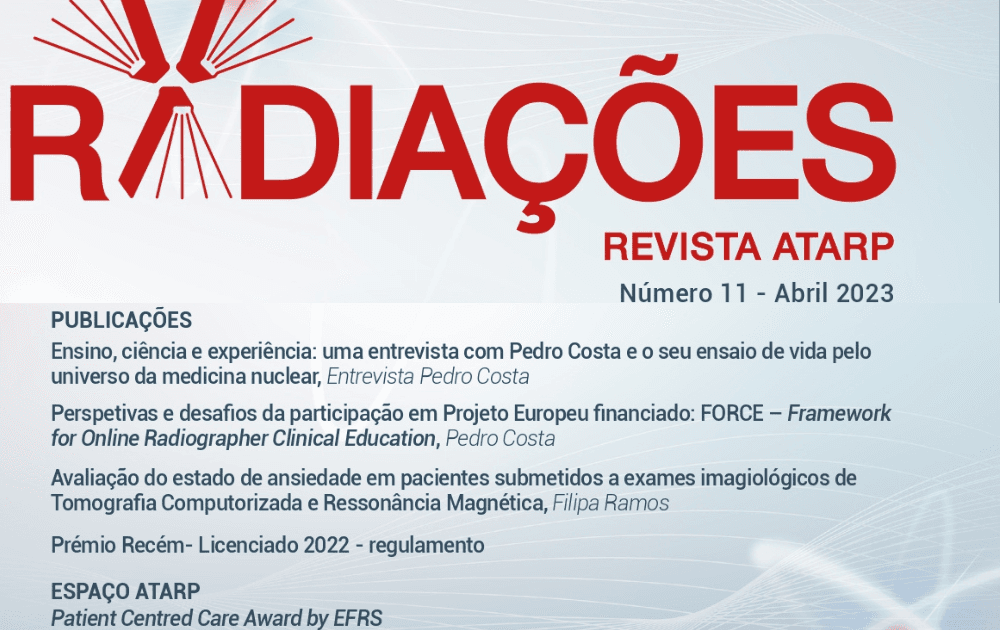 RADIAÇÕES

REVISTA ATARP

Número 11 - Abril 2023

PUBLICAÇÕES

Ensino, ciência e experiência: uma entrevista com Pedro Costa e o seu ensaio de vida pelo universo da medicina nuclear, Entrevista Pedro Costa

Perspetivas e desafios da participação em Projeto Europeu financiado: FORCE – Framework for Online Radiographer Clinical Education, Pedro Costa

Avaliação do estado de ansiedade em pacientes submetidos a exames imagiológicos de Tomografia Computorizada e Ressonância Magnética, Filipa Ramos

Prémio Recém- Licenciado 2022 - regulamento

ESPAÇO ATARP

Patient Centred Care Award by EFRS